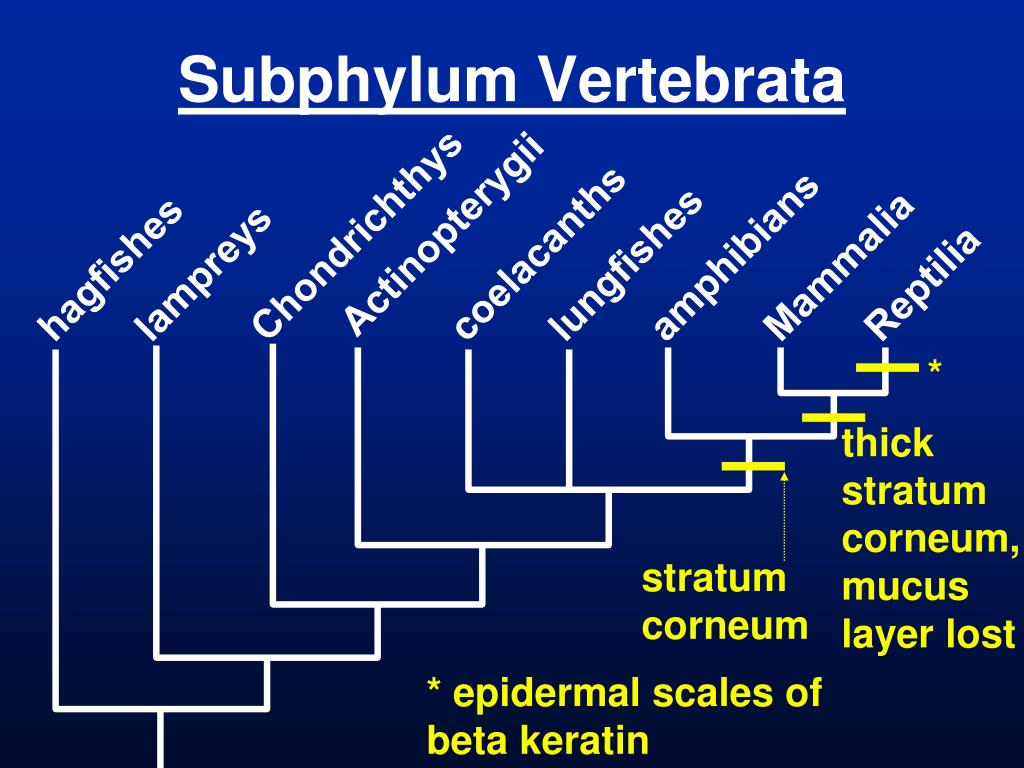 Subphylum Vertebrata

hagfishes
lampreys
Chondrichthys
Actinopterygii
coelacanths
lungfishes
amphibians
Mammalia
Reptilia

*

thick stratum corneum, mucus layer lost

stratum corneum

* epidermal scales of beta keratin